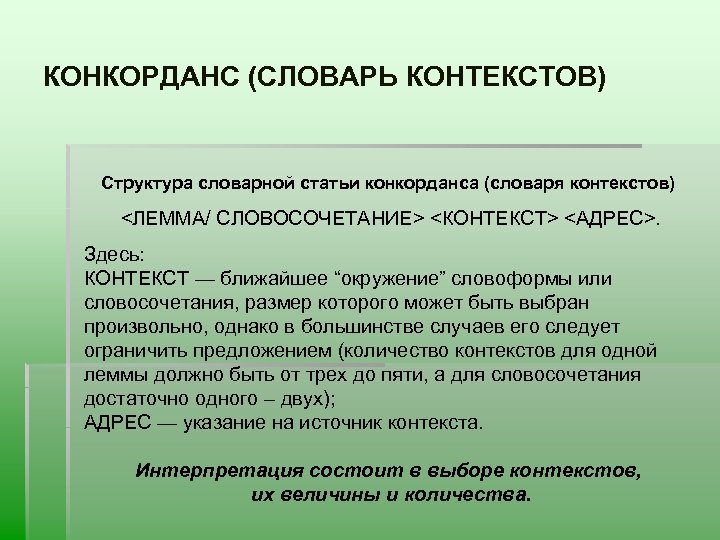 КОНКОРДАНС (СЛОВАРЬ КОНТЕКСТОВ)

Структура словарной статьи конкорданса (словаря контекстов)

<ЛЕММА/ СЛОВОСОЧЕТАНИЕ> <КОНТЕКСТ> <АДРЕС>.

Здесь:
КОНТЕКСТ — ближайшее “окружение” словоформы или словосочетания, размер которого может быть выбран произвольно, однако в большинстве случаев его следует ограничить предложением (количество контекстов для одной леммы должно быть от трех до пяти, а для словосочетания достаточно одного – двух);
АДРЕС — указание на источник контекста.

Интерпретация состоит в выборе контекстов, их величины и количества.